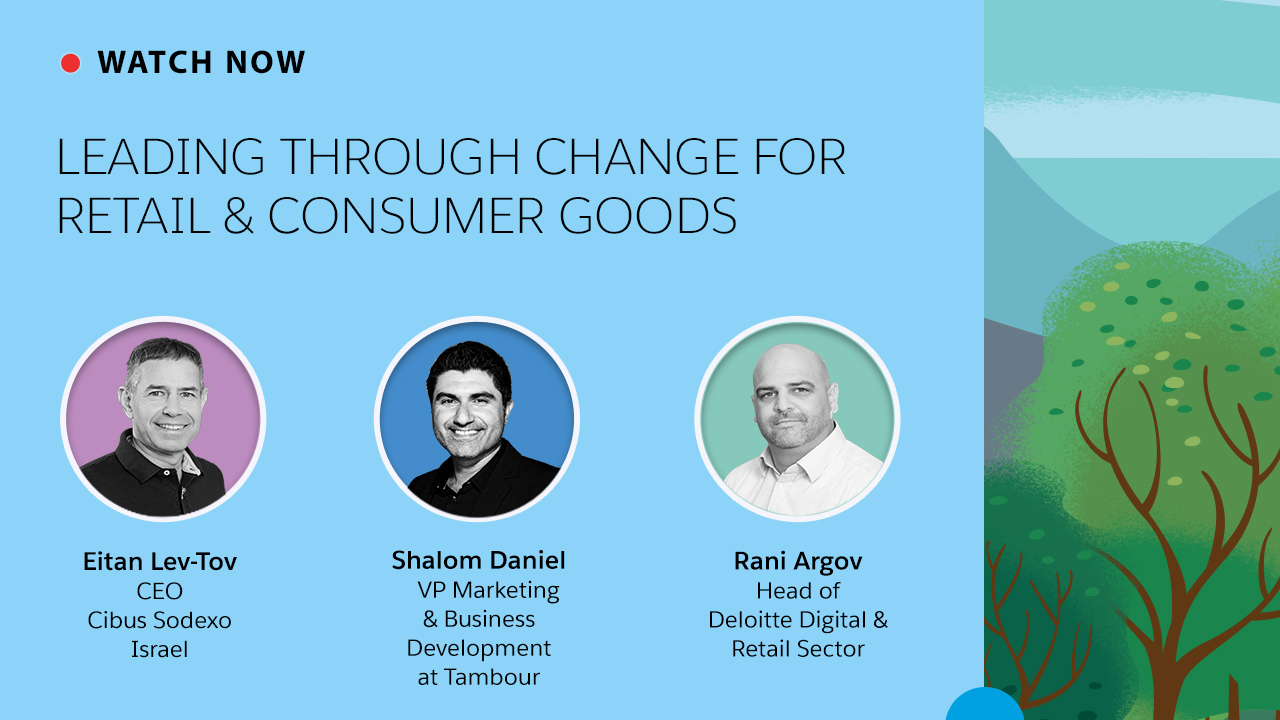 WATCH NOW

LEADING THROUGH CHANGE FOR RETAIL & CONSUMER GOODS

Eitan Lev-Tov
CEO
Cibus Sodexo
Israel

Shalom Daniel
VP Marketing
& Business
Development
at Tambour

Rani Argov
Head of
Deloitte Digital &
Retail Sector